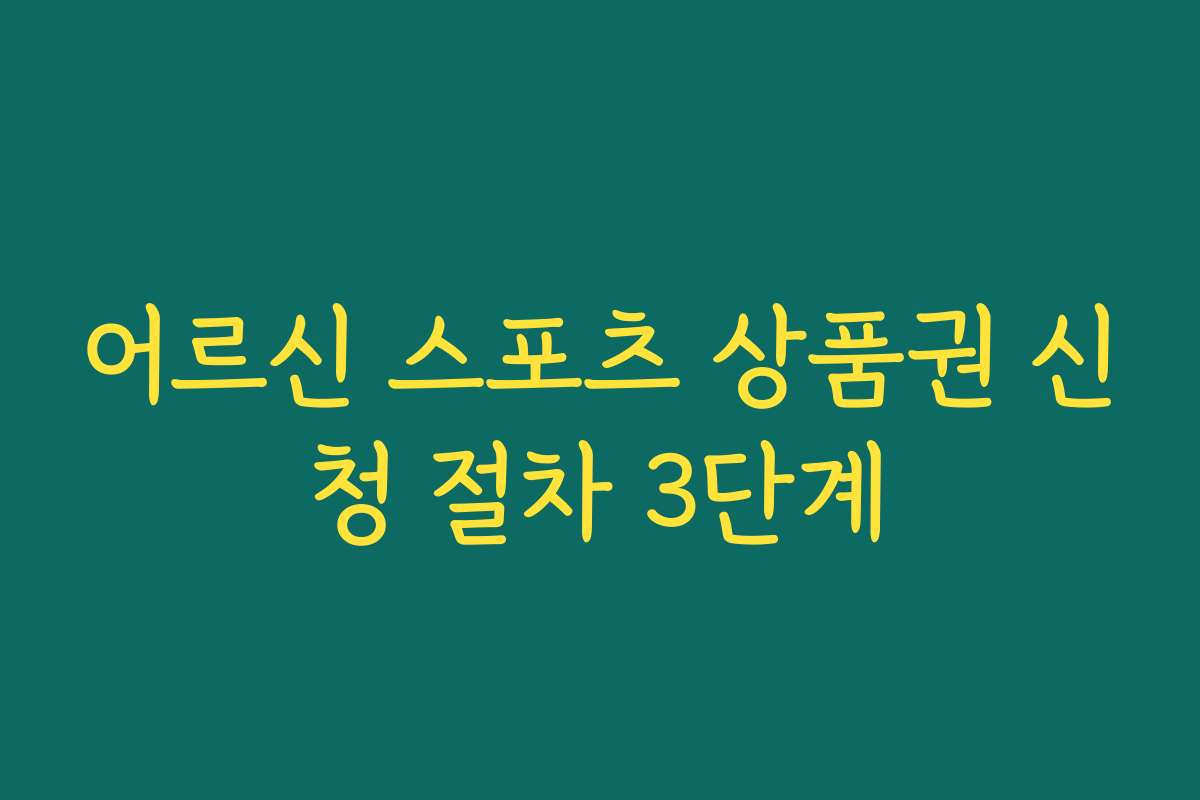 어르신 스포츠 상품권 신청 절차 3단계